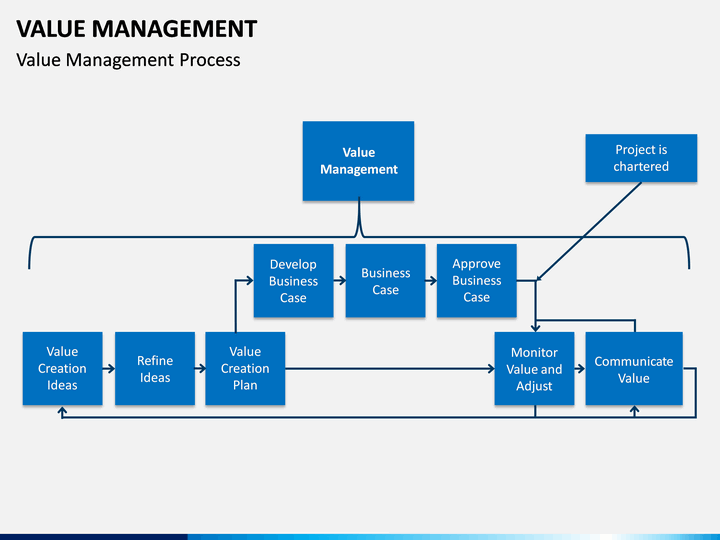 VALUE MANAGEMENT

Value Management Process

Value Management

Project is chartered

Develop Business Case

Business Case

Approve Business Case

Value Creation Ideas

Refine Ideas

Value Creation Plan

Monitor Value and Adjust

Communicate Value